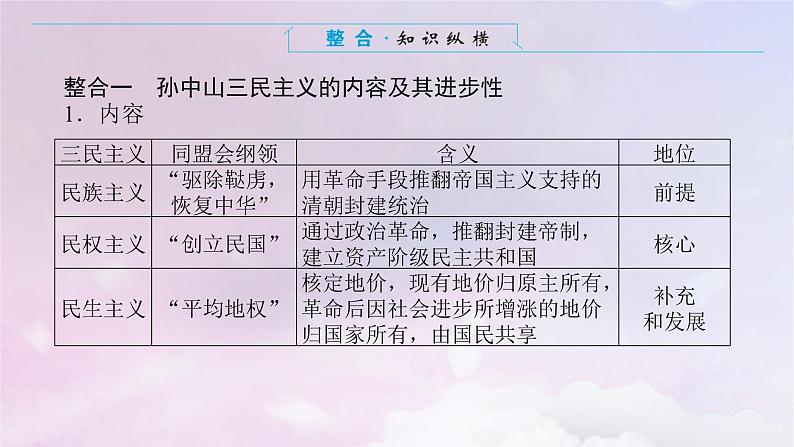 整合·知识纵横

整合一　孙中山三民主义的内容及其进步性

1．内容

| 三民主义 | 同盟会纲领 | 含义 | 地位 |
|---|---|---|---|
| 民族主义 | “驱除鞑虏，恢复中华” | 用革命手段推翻帝国主义支持的清朝封建统治 | 前提 |
| 民权主义 | “创立民国” | 通过政治革命，推翻封建帝制，建立资产阶级民主共和国 | 核心 |
| 民生主义 | “平均地权” | 核定地价，现有地价归原主所有，革命后因社会进步所增涨的地价归国家所有，由国民共享 | 补充和发展 |